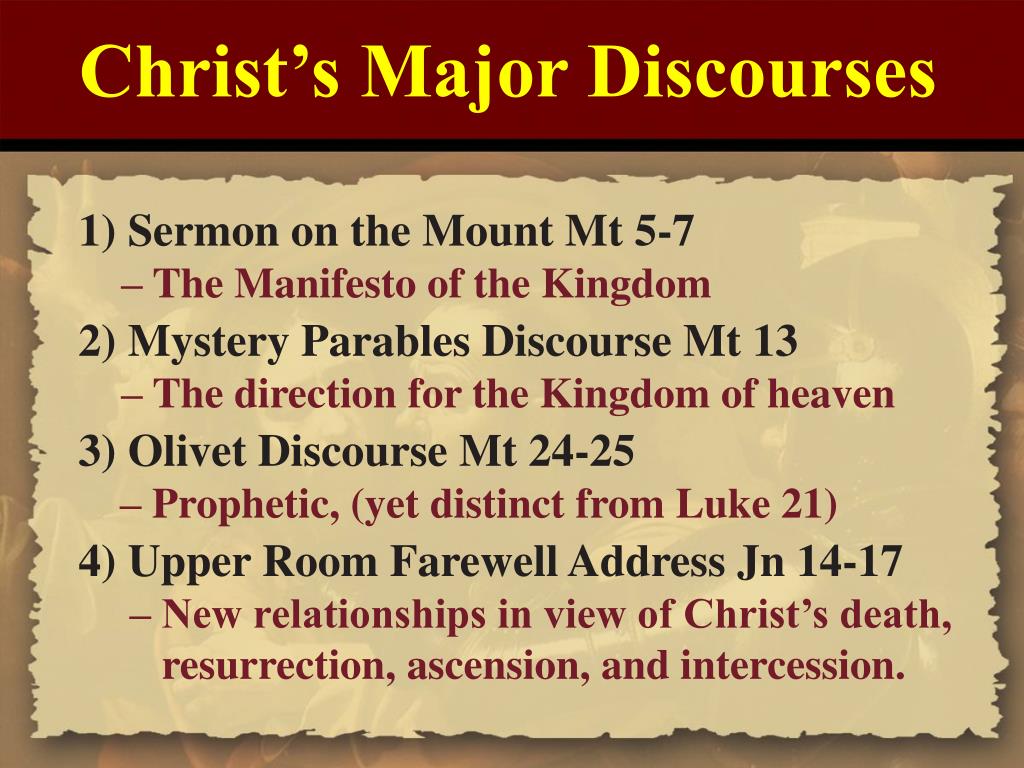 Christ’s Major Discourses

1) Sermon on the Mount Mt 5-7
– The Manifesto of the Kingdom

2) Mystery Parables Discourse Mt 13
– The direction for the Kingdom of heaven

3) Olivet Discourse Mt 24-25
– Prophetic, (yet distinct from Luke 21)

4) Upper Room Farewell Address Jn 14-17
– New relationships in view of Christ’s death, resurrection, ascension, and intercession.